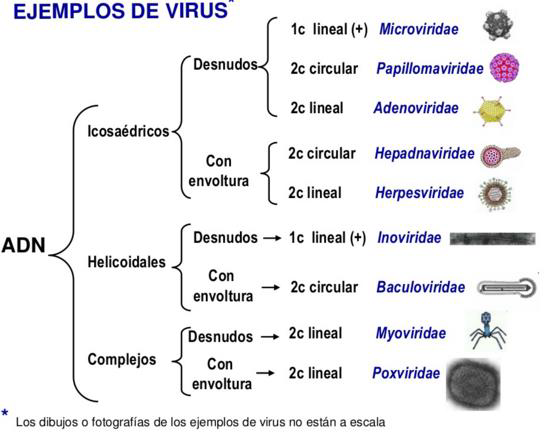 EJEMPLOS DE VIRUS*

ADN

Icosaédricos

Desnudos
1c lineal (+) Microviridae
2c circular Papillomaviridae
2c lineal Adenoviridae

Con envoltura
2c circular Hepadnaviridae
2c lineal Herpesviridae

Helicoidales

Desnudos → 1c lineal (+) Inoviridae

Con envoltura → 2c circular Baculoviridae

Complejos

Desnudos → 2c lineal Myoviridae

Con envoltura → 2c lineal Poxviridae

* Los dibujos o fotografías de los ejemplos de virus no están a escala